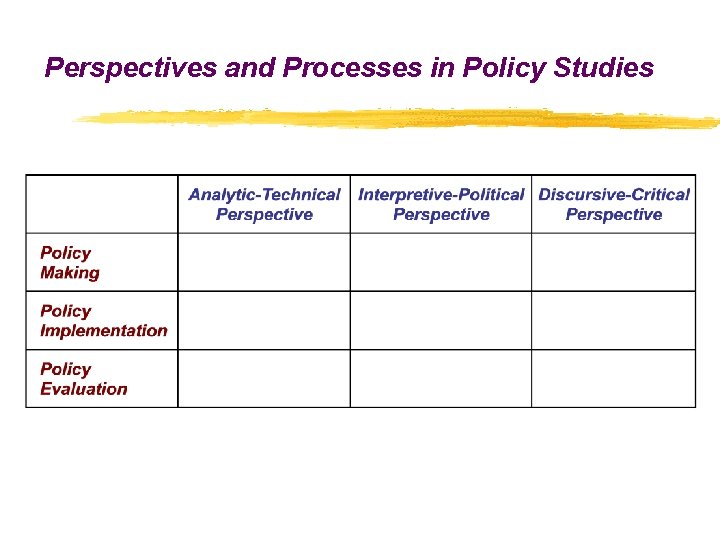 Perspectives and Processes in Policy Studies

| | Analytic-Technical Perspective | Interpretive-Political Perspective | Discursive-Critical Perspective |
|---|---|---|---|
| Policy Making | | | |
| Policy Implementation | | | |
| Policy Evaluation | | | |